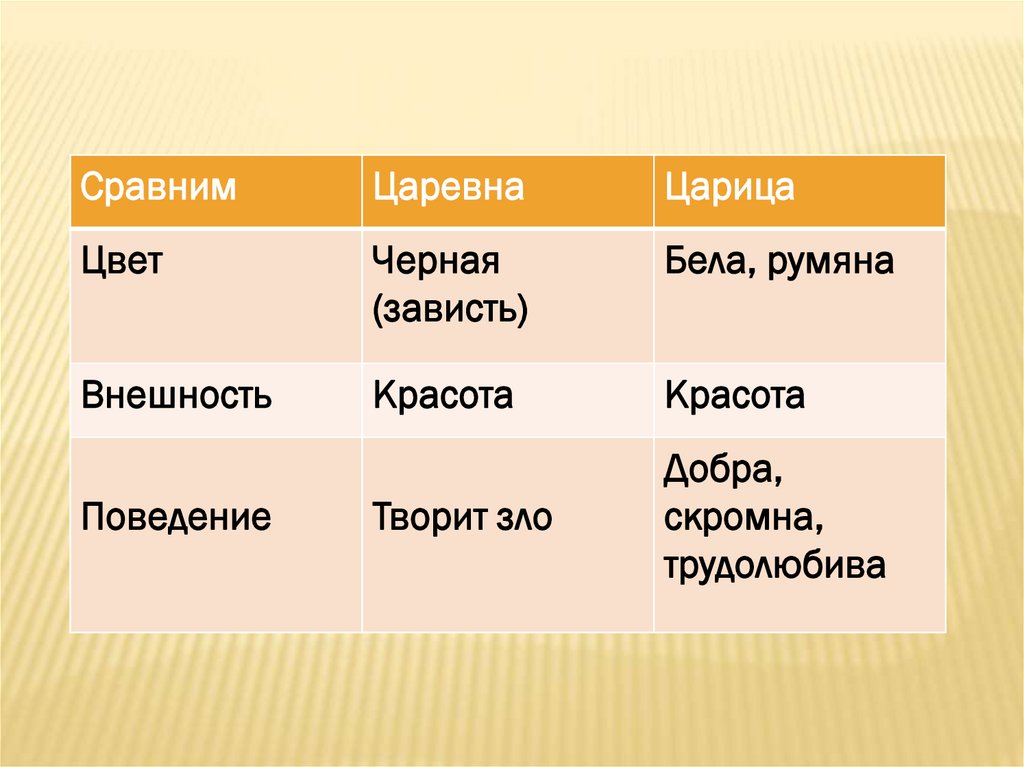 | Сравним | Царевна | Царица |
|---|---|---|
| Цвет | Черная (зависть) | Бела, румяна |
| Внешность | Красота | Красота |
| Поведение | Творит зло | Добра, скромна, трудолюбива |